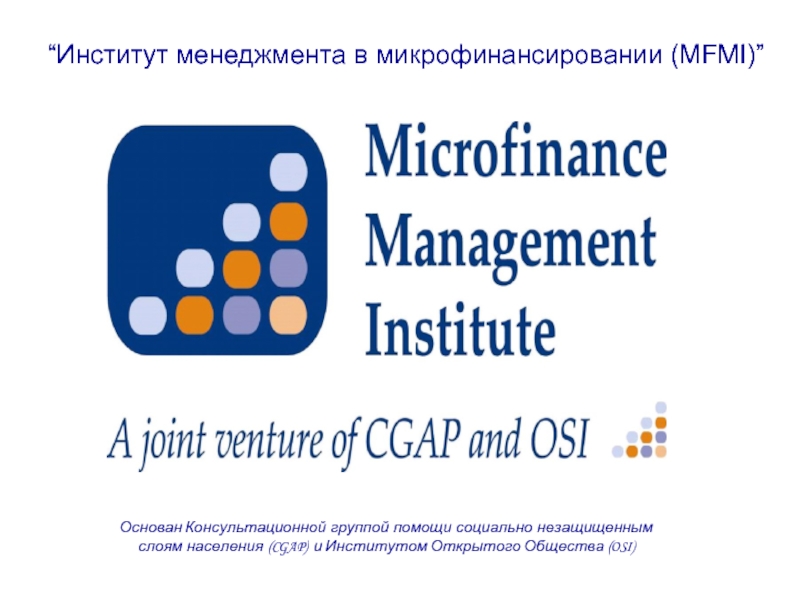 “Институт менеджмента в микрофинансировании (MFMI)”

Microfinance Management Institute

A joint venture of CGAP and OSI

Основан Консультационной группой помощи социально незащищенным слоям населения (CGAP) и Институтом Открытого Общества (OSI)